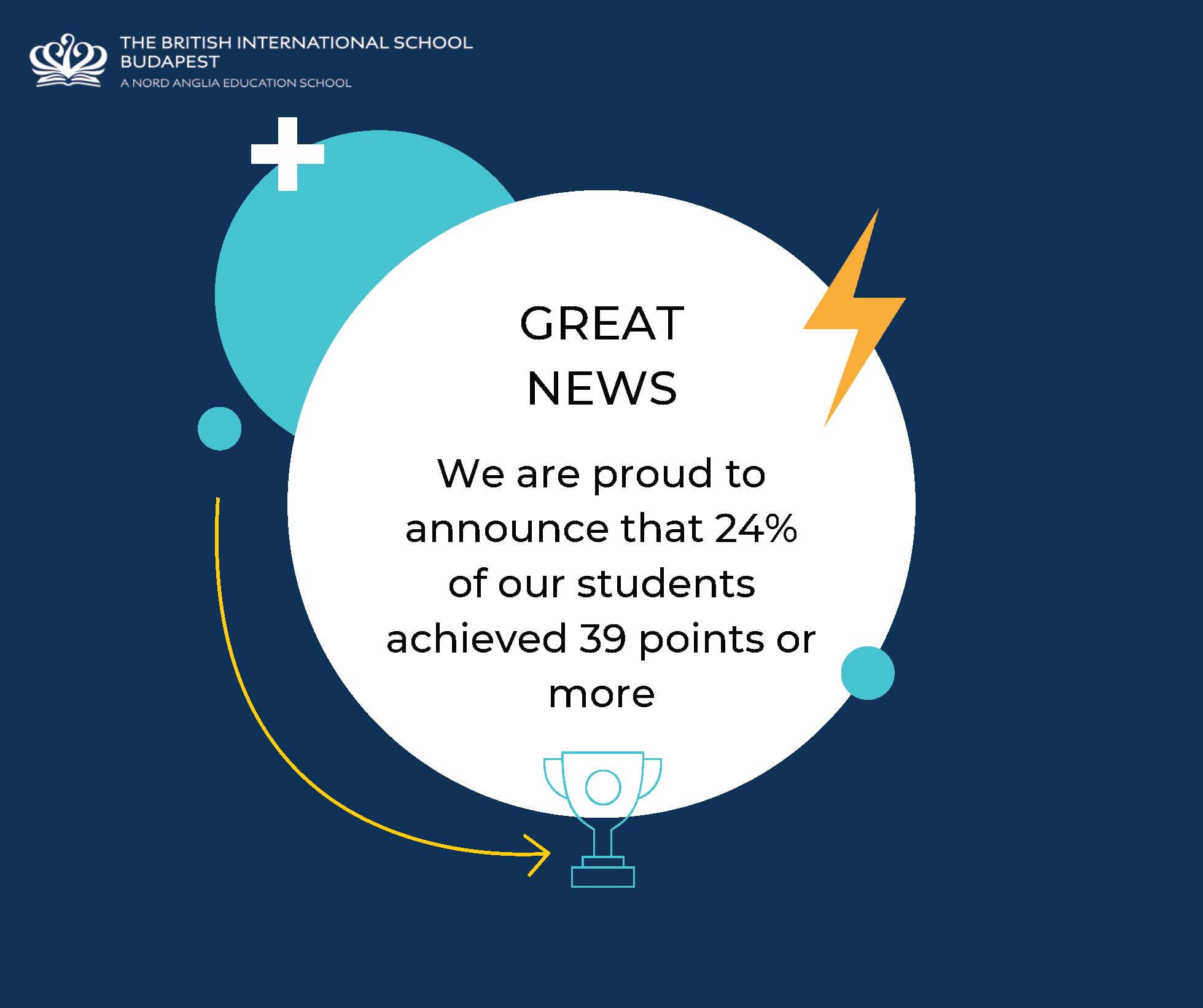 THE BRITISH INTERNATIONAL SCHOOL
BUDAPEST
A NORD ANGLIA EDUCATION SCHOOL

GREAT
NEWS

We are proud to announce that 24% of our students achieved 39 points or more